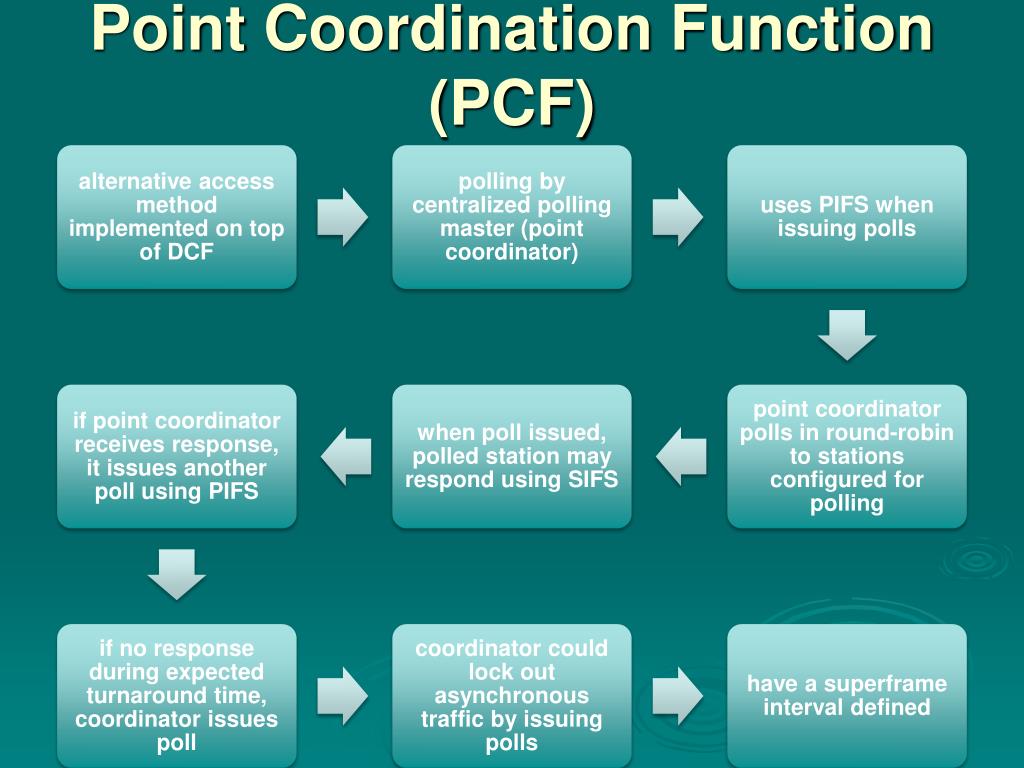 Point Coordination Function (PCF)

alternative access method implemented on top of DCF

polling by centralized polling master (point coordinator)

uses PIFS when issuing polls

point coordinator polls in round-robin to stations configured for polling

when poll issued, polled station may respond using SIFS

if point coordinator receives response, it issues another poll using PIFS

if no response during expected turnaround time, coordinator issues poll

coordinator could lock out asynchronous traffic by issuing polls

have a superframe interval defined